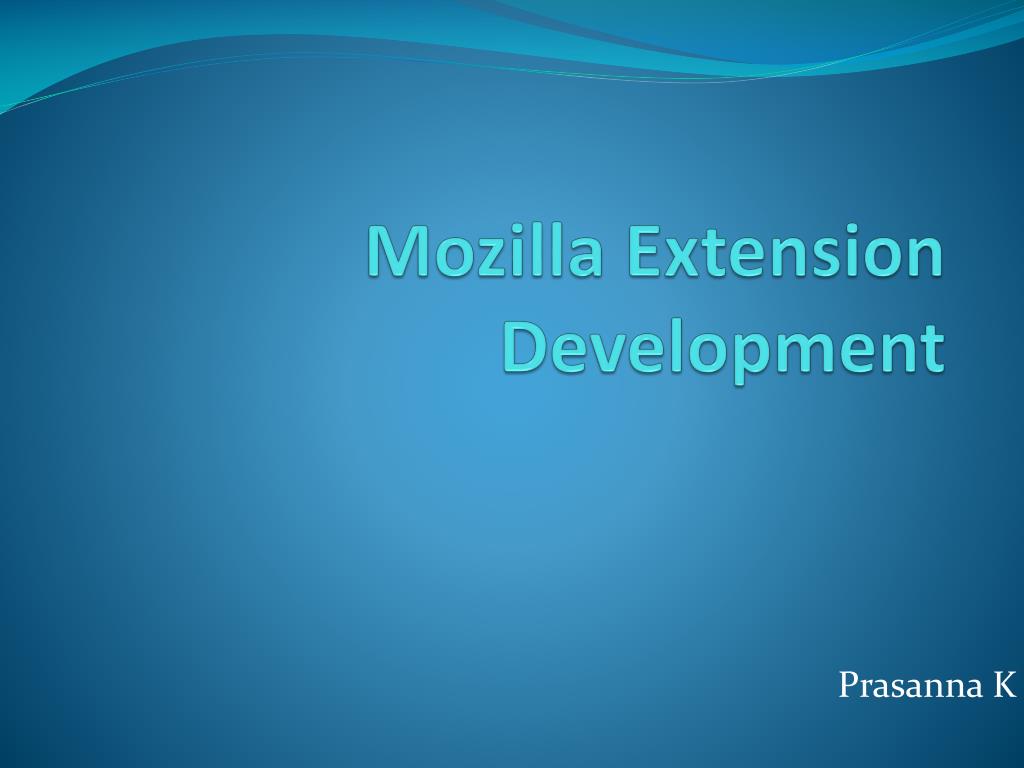 Mozilla Extension Development

Prasanna K